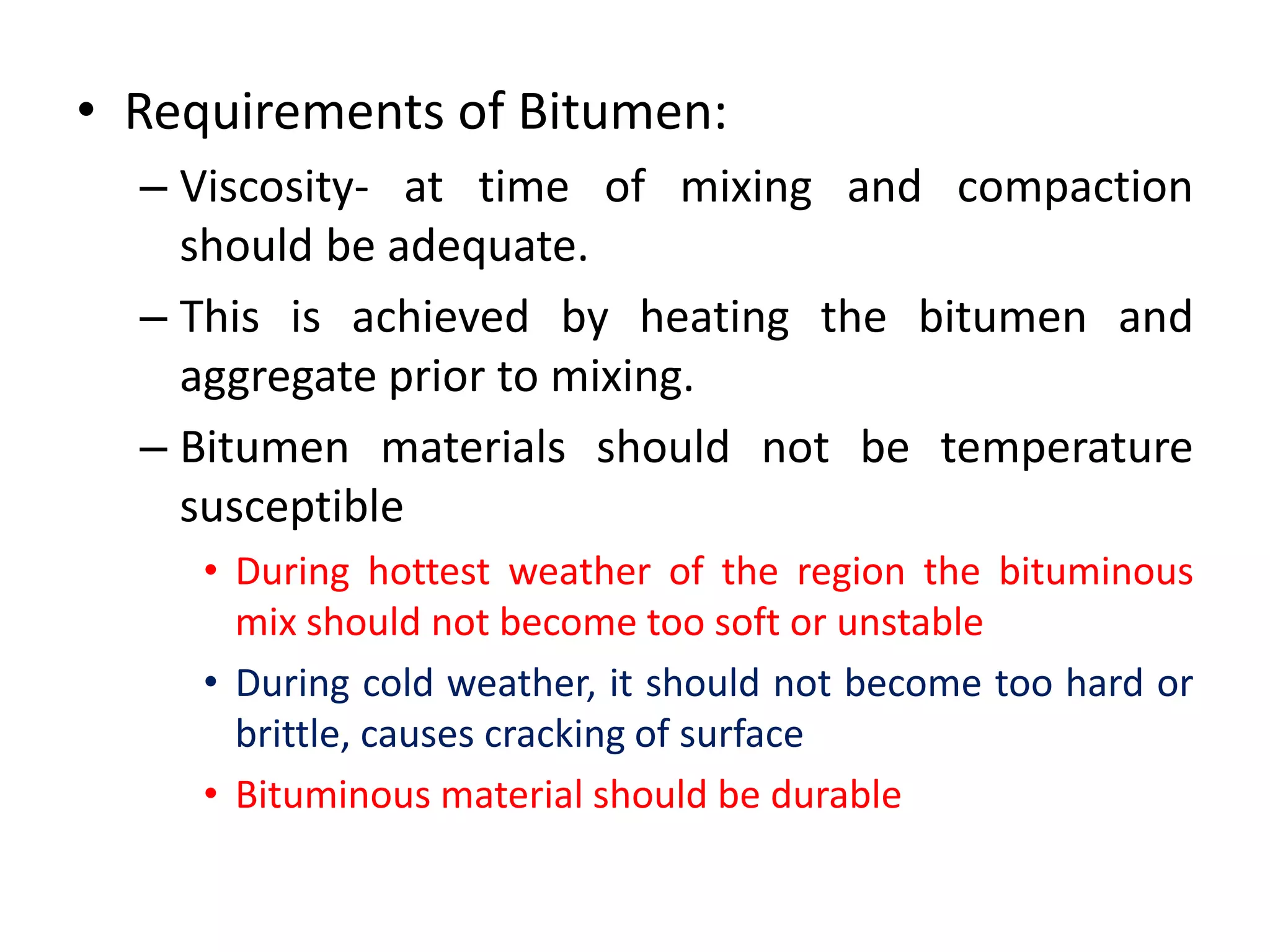 • Requirements of Bitumen:

– Viscosity- at time of mixing and compaction should be adequate.

– This is achieved by heating the bitumen and aggregate prior to mixing.

– Bitumen materials should not be temperature susceptible

• During hottest weather of the region the bituminous mix should not become too soft or unstable

• During cold weather, it should not become too hard or brittle, causes cracking of surface

• Bituminous material should be durable